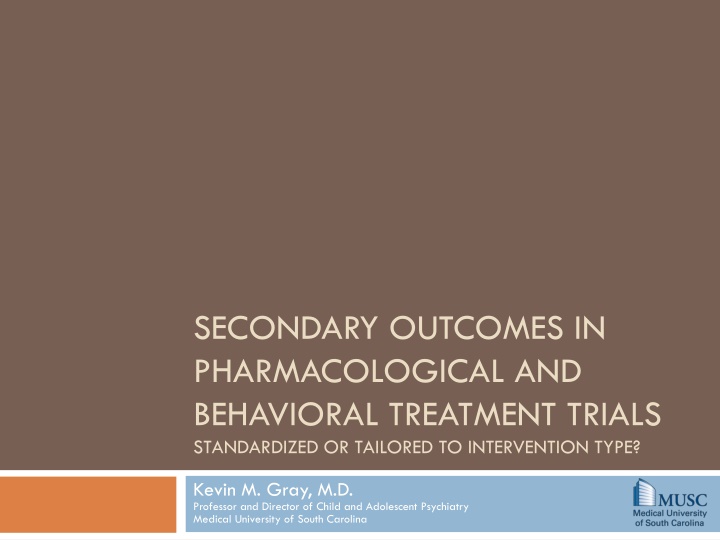 SECONDARY OUTCOMES IN PHARMACOLOGICAL AND BEHAVIORAL TREATMENT TRIALS
STANDARDIZED OR TAILORED TO INTERVENTION TYPE?

Kevin M. Gray, M.D.
Professor and Director of Child and Adolescent Psychiatry
Medical University of South Carolina

MUSC
Medical University of South Carolina